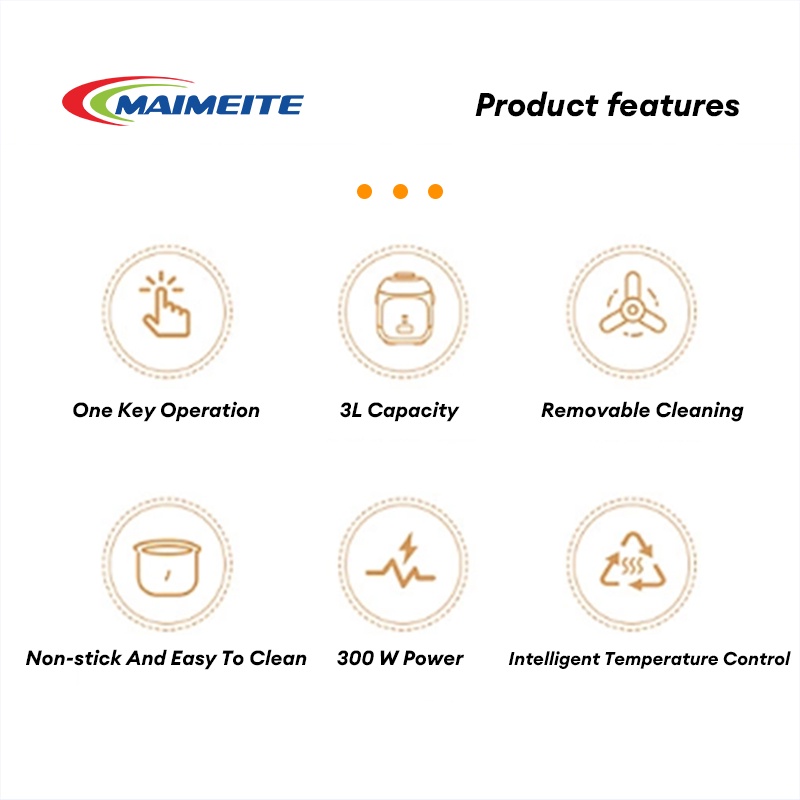 MAIMEITE

Product features

One Key Operation

3L Capacity

Removable Cleaning

Non-stick And Easy To Clean

300 W Power

Intelligent Temperature Control